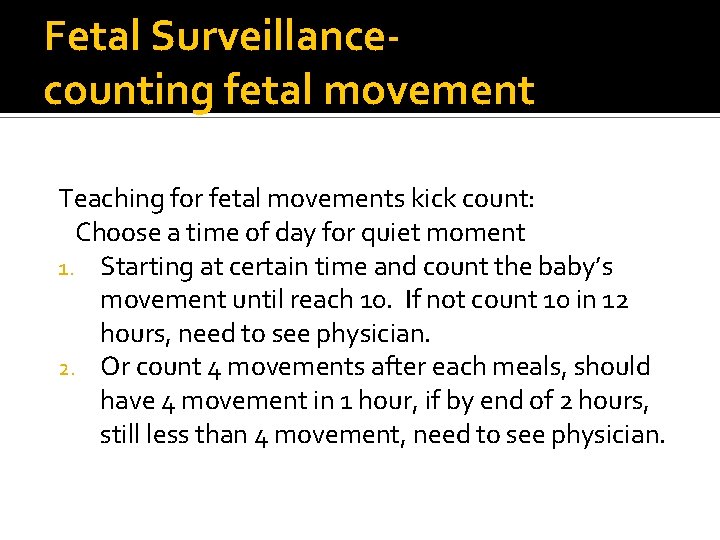 Fetal Surveillance-
counting fetal movement

Teaching for fetal movements kick count:
Choose a time of day for quiet moment

1. Starting at certain time and count the baby's movement until reach 10. If not count 10 in 12 hours, need to see physician.
2. Or count 4 movements after each meals, should have 4 movement in 1 hour, if by end of 2 hours, still less than 4 movement, need to see physician.